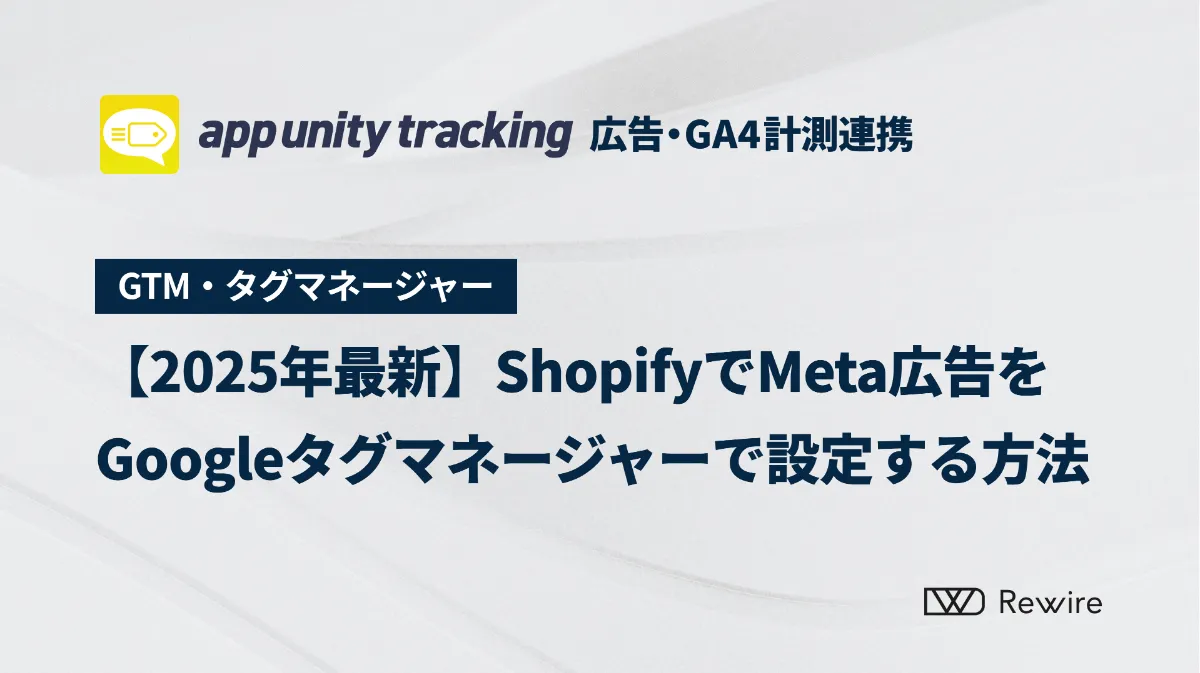 app unity tracking 広告・GA4計測連携

GTM・タグマネージャー

【2025年最新】ShopifyでMeta広告をGoogleタグマネージャーで設定する方法

Rewire